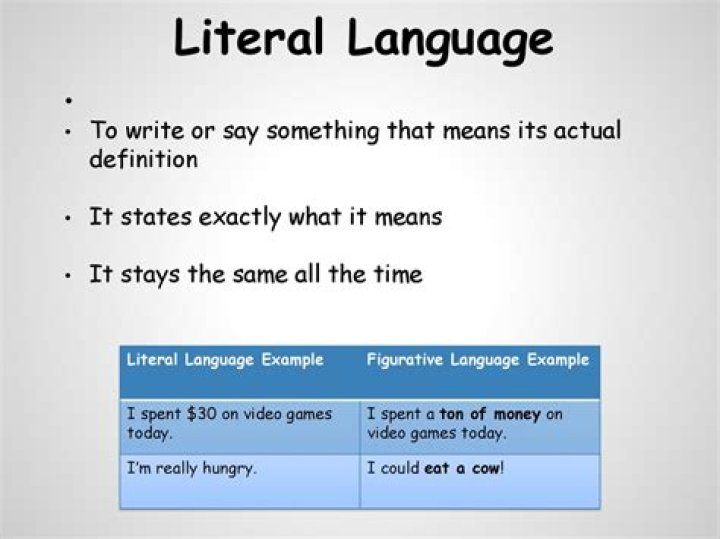 Literal Language

•
• To write or say something that means its actual definition

• It states exactly what it means

• It stays the same all the time

| Literal Language Example | Figurative Language Example |
|---|---|
| I spent $30 on video games today. | I spent a ton of money on video games today. |
| I'm really hungry. | I could eat a cow! |